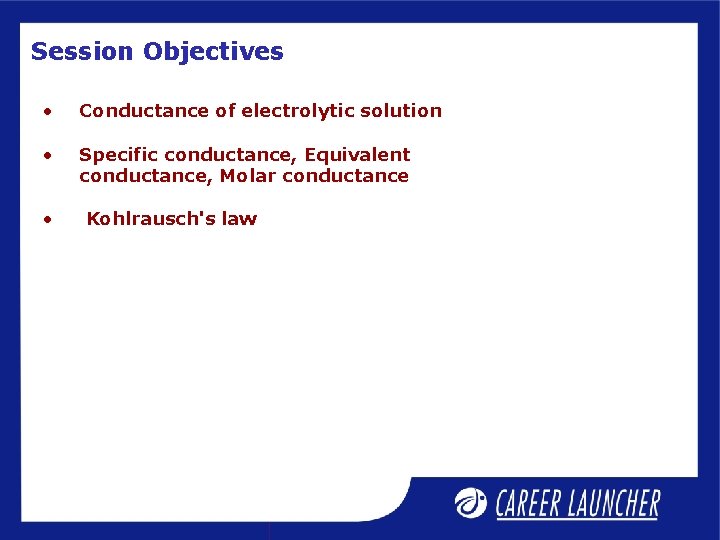 Session Objectives

• Conductance of electrolytic solution

• Specific conductance, Equivalent conductance, Molar conductance

• Kohlrausch's law

CAREER LAUNCHER